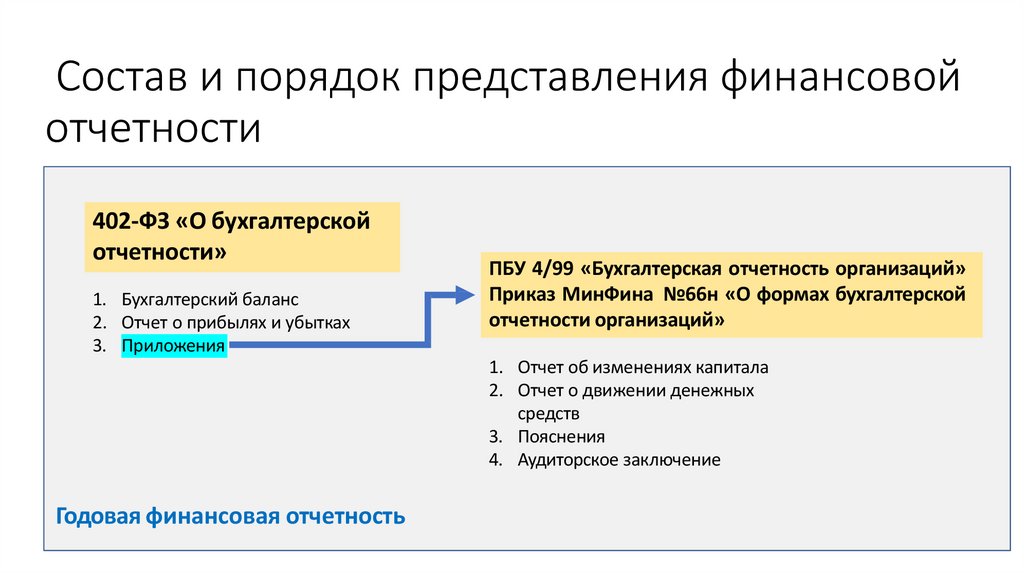 Состав и порядок представления финансовой отчетности

402-ФЗ «О бухгалтерской отчетности»

1. Бухгалтерский баланс
2. Отчет о прибылях и убытках
3. Приложения

ПБУ 4/99 «Бухгалтерская отчетность организаций»
Приказ МинФина №66н «О формах бухгалтерской отчетности организаций»

1. Отчет об изменениях капитала
2. Отчет о движении денежных средств
3. Пояснения
4. Аудиторское заключение

Годовая финансовая отчетность